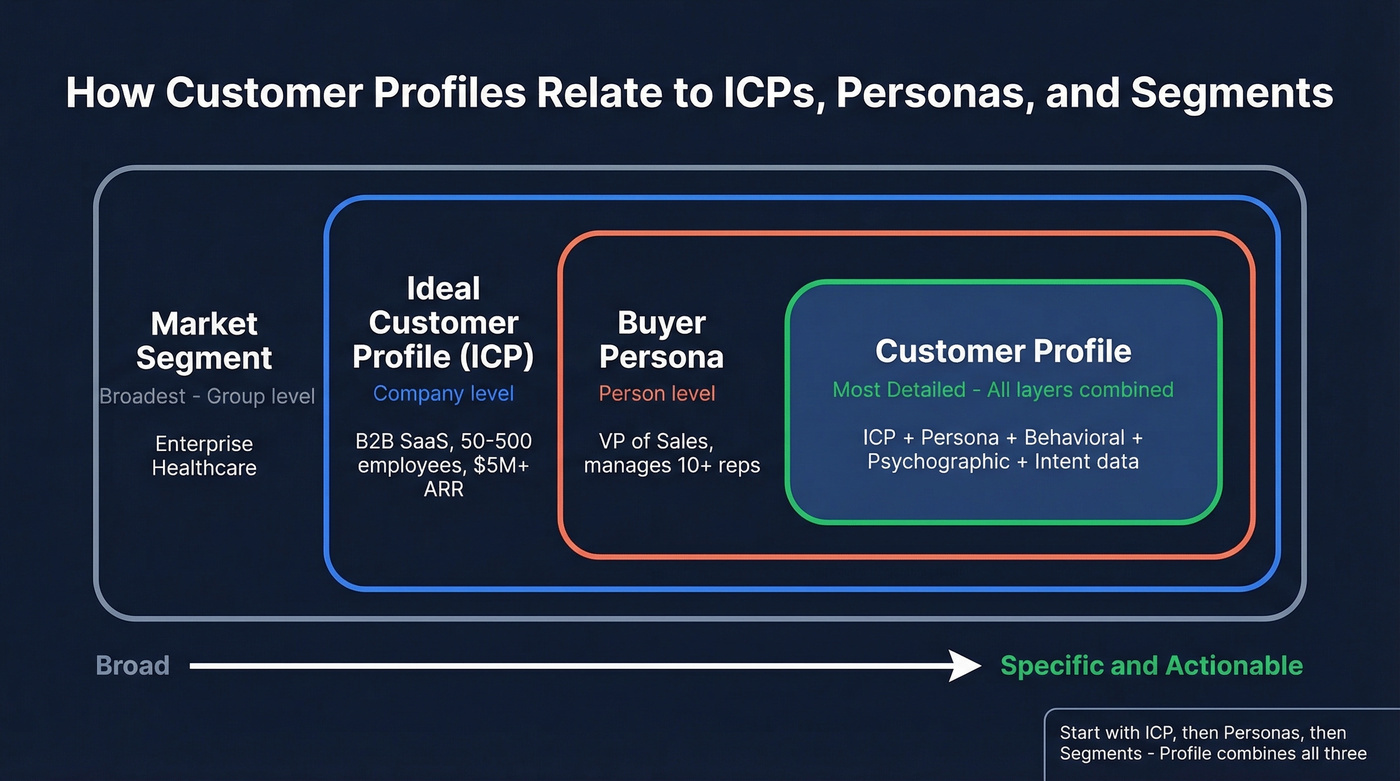 How Customer Profiles Relate to ICPs, Personas, and Segments

Market Segment
Broadest - Group level
Enterprise Healthcare

Ideal Customer Profile (ICP)
Company level
B2B SaaS, 50-500 employees, $5M+ ARR

Buyer Persona
Person level
VP of Sales, manages 10+ reps

Customer Profile
Most Detailed - All layers combined
ICP + Persona + Behavioral + Psychographic + Intent data

Broad

Specific and Actionable

Start with ICP, then Personas, then Segments - Profile combines all three